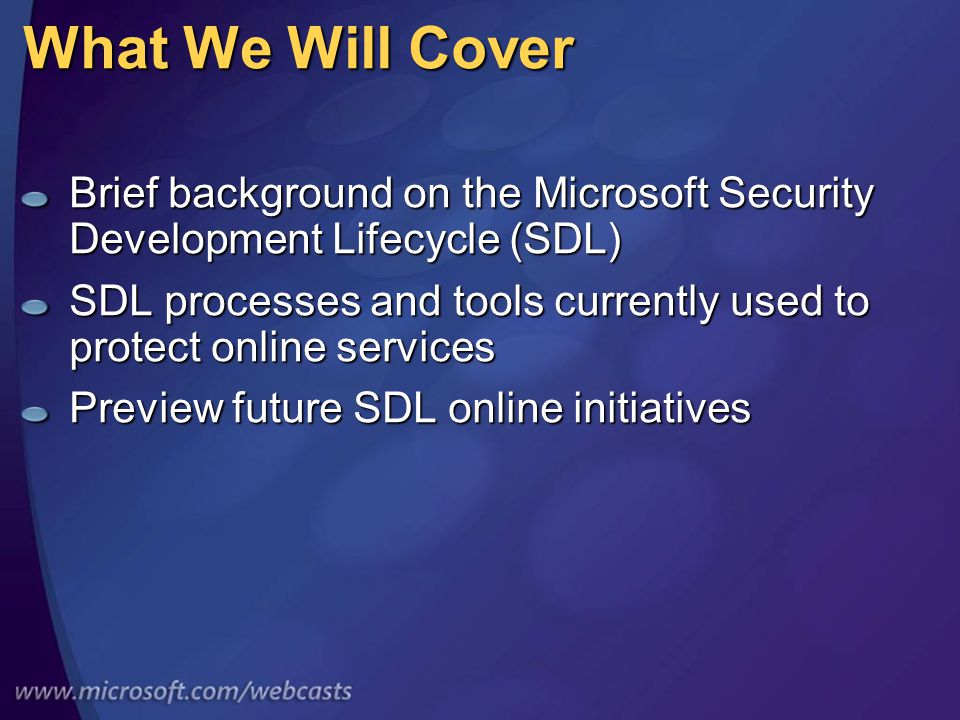 What We Will Cover

Brief background on the Microsoft Security Development Lifecycle (SDL)

SDL processes and tools currently used to protect online services

Preview future SDL online initiatives

www.microsoft.com/webcasts